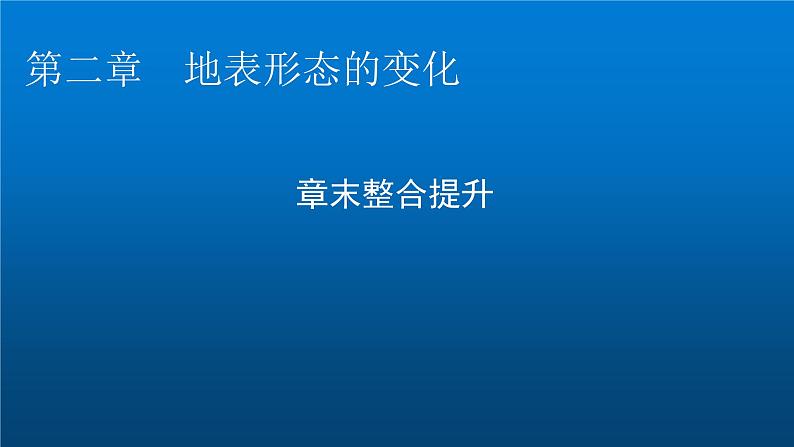 第二章　地表形态的变化

章末整合提升